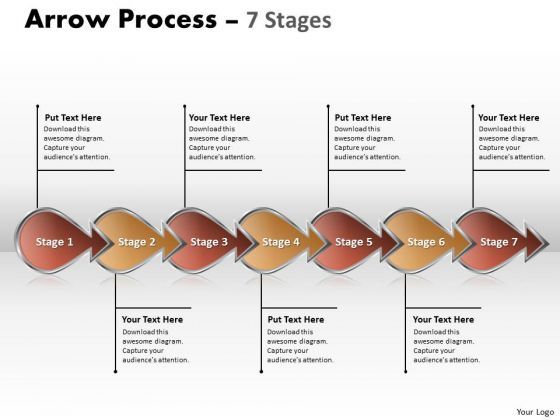 Arrow Process – 7 Stages

Put Text Here
Download this awesome diagram. Capture your audience's attention.

Your Text Here
Download this awesome diagram. Capture your audience's attention.

Put Text Here
Download this awesome diagram. Capture your audience's attention.

Your Text Here
Download this awesome diagram. Capture your audience's attention.

Stage 1
Stage 2
Stage 3
Stage 4
Stage 5
Stage 6
Stage 7

Your Text Here
Download this awesome diagram. Capture your audience's attention.

Put Text Here
Download this awesome diagram. Capture your audience's attention.

Your Text Here
Download this awesome diagram. Capture your audience's attention.

Your Logo